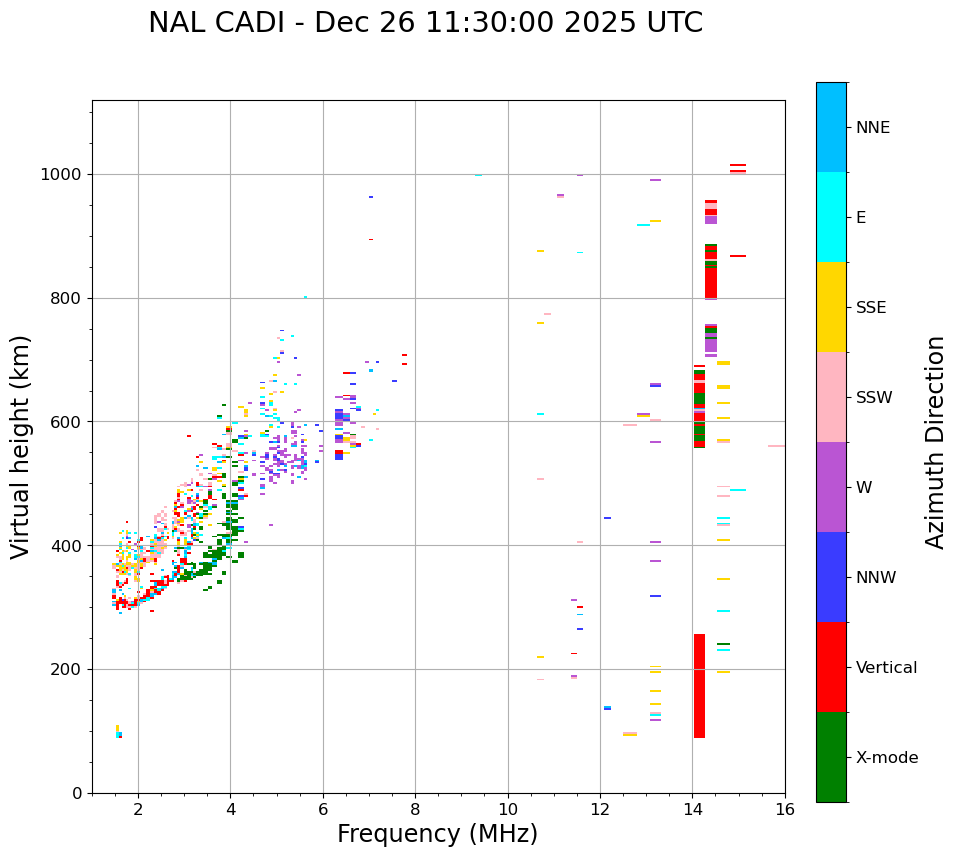 NAL CADI - Dec 26 11:30:00 2025 UTC

Virtual height (km)

1000
800
600
400
200
0

2
4
6
8
10
12
14
16

Frequency (MHz)

NNE
E
SSE
SSW
W
NNW
Vertical
X-mode

Azimuth Direction